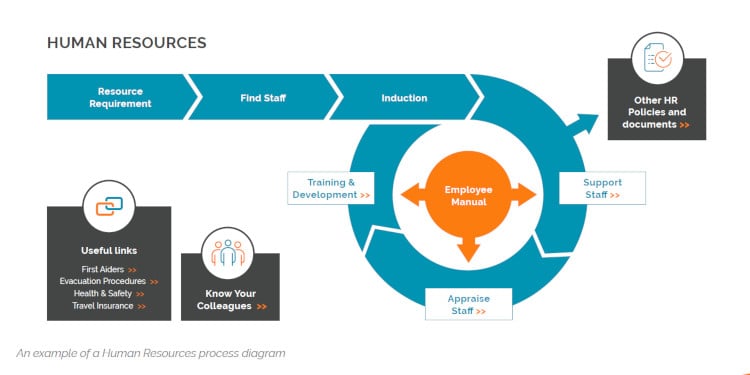 HUMAN RESOURCES

Resource Requirement

Find Staff

Induction

Other HR Policies and documents >>

Training & Development >>

Employee Manual

Support Staff >>

Appraise Staff >>

Useful links

First Aiders >>

Evacuation Procedures >>

Health & Safety >>

Travel Insurance >>

Know Your Colleagues >>

An example of a Human Resources process diagram